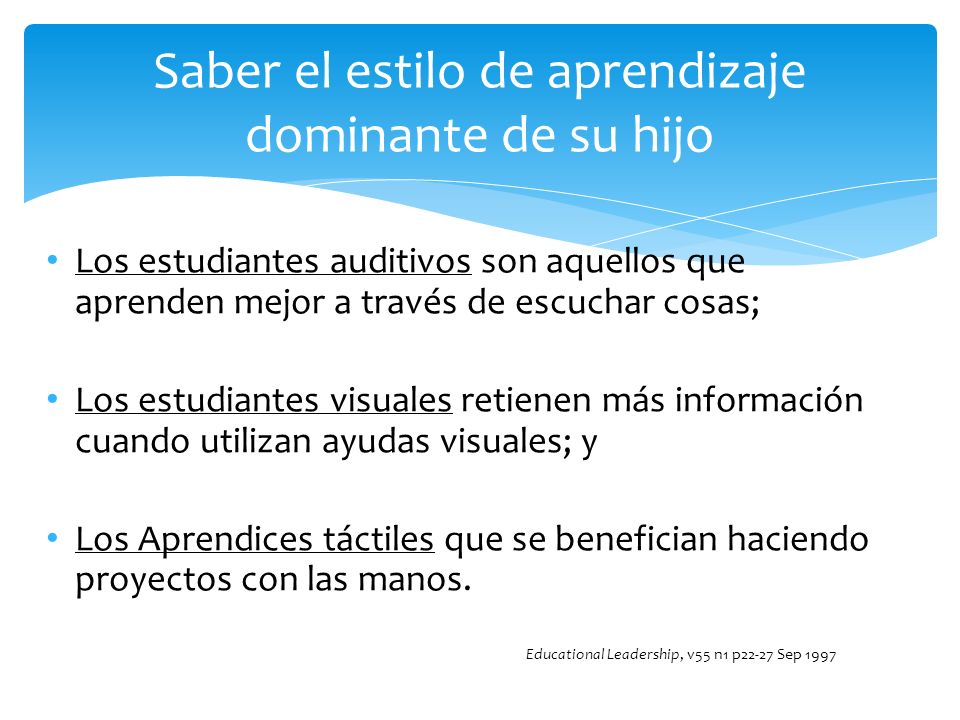 Saber el estilo de aprendizaje dominante de su hijo

• Los estudiantes auditivos son aquellos que aprenden mejor a través de escuchar cosas;

• Los estudiantes visuales retienen más información cuando utilizan ayudas visuales; y

• Los Aprendices táctiles que se benefician haciendo proyectos con las manos.

Educational Leadership, v55 n1 p22-27 Sep 1997